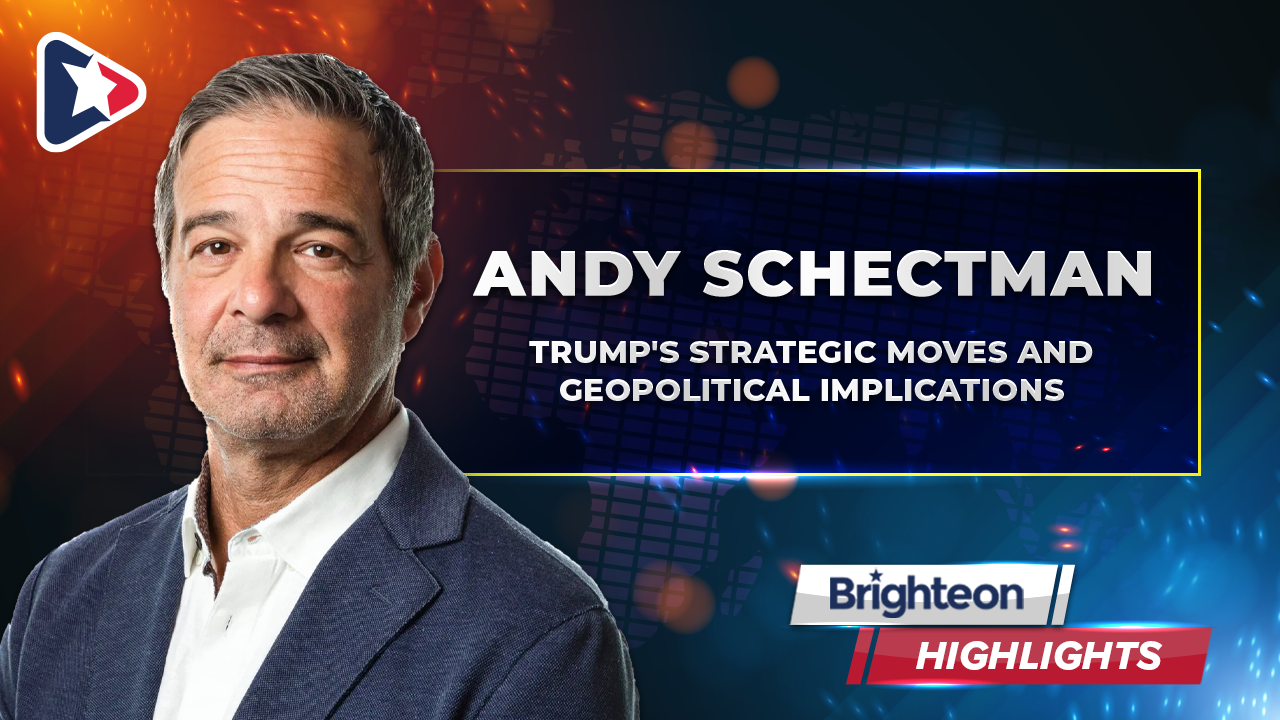 ANDY SCHECTMAN

TRUMP'S STRATEGIC MOVES AND GEOPOLITICAL IMPLICATIONS

Brighteon

HIGHLIGHTS